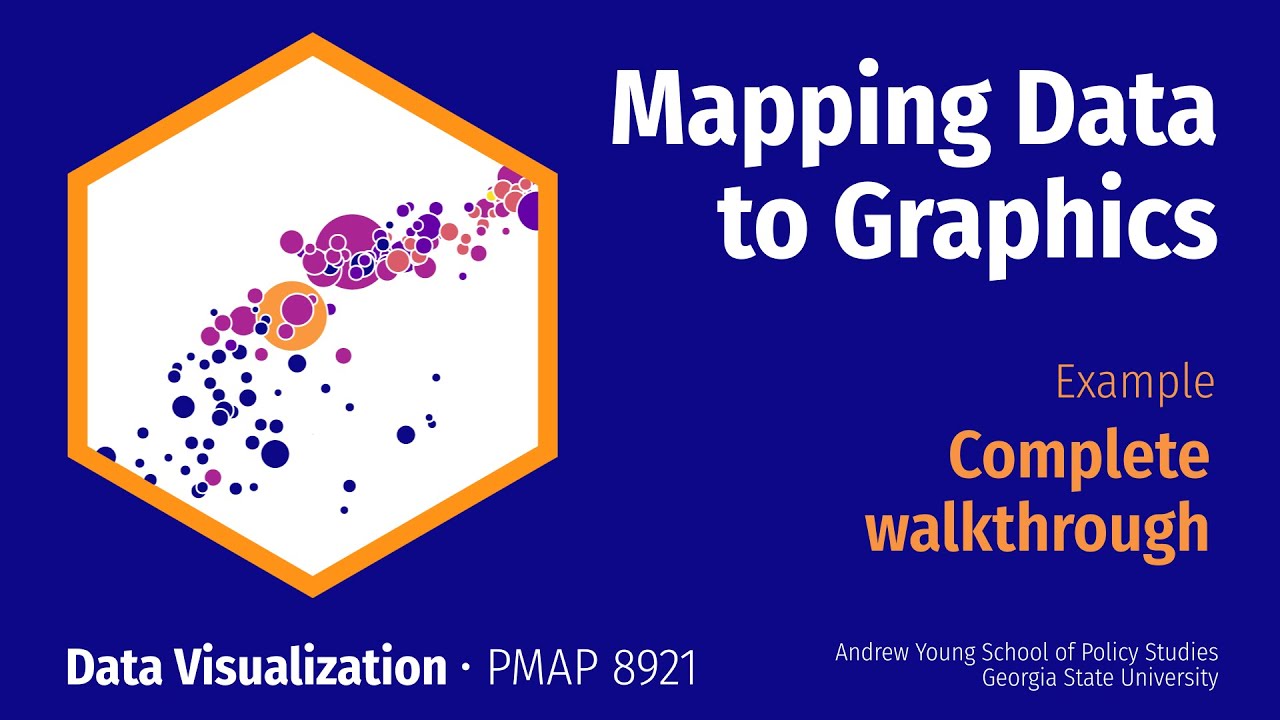 Mapping Data to Graphics

Example

Complete walkthrough

Data Visualization · PMAP 8921

Andrew Young School of Policy Studies
Georgia State University